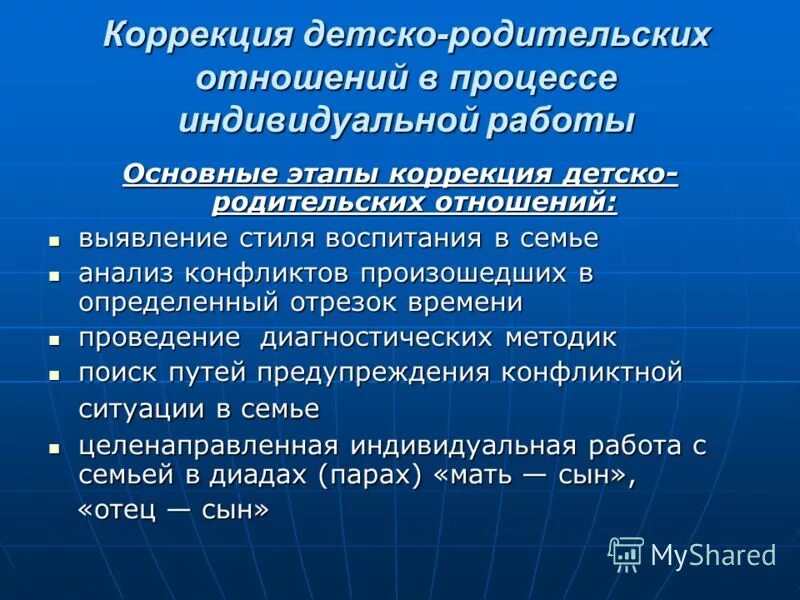 Коррекция детско-родительских отношений в процессе индивидуальной работы

Основные этапы коррекция детско-родительских отношений:

- выявление стиля воспитания в семье
- анализ конфликтов произошедших в определенный отрезок времени
- проведение диагностических методик
- поиск путей предупреждения конфликтной ситуации в семье
- целенаправленная индивидуальная работа с семьей в диадах (парах) «мать — сын», «отец — сын»

MyShared